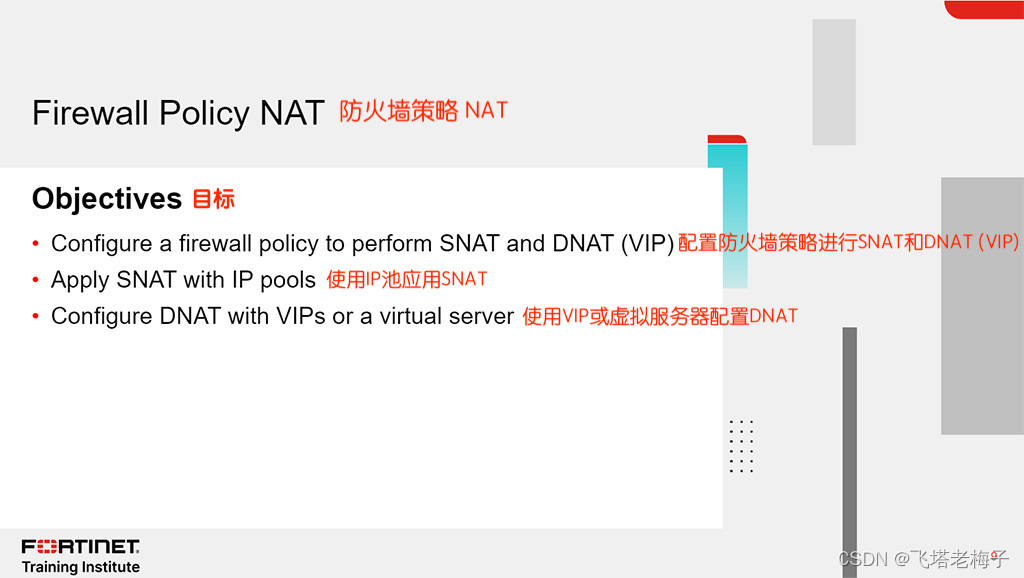 Firewall Policy NAT 防火墙策略 NAT

Objectives 目标

• Configure a firewall policy to perform SNAT and DNAT (VIP) 配置防火墙策略进行SNAT和DNAT (VIP)
• Apply SNAT with IP pools 使用IP池应用SNAT
• Configure DNAT with VIPs or a virtual server 使用VIP或虚拟服务器配置DNAT

FORTINET
Training Institute

CSDN @飞塔老梅子